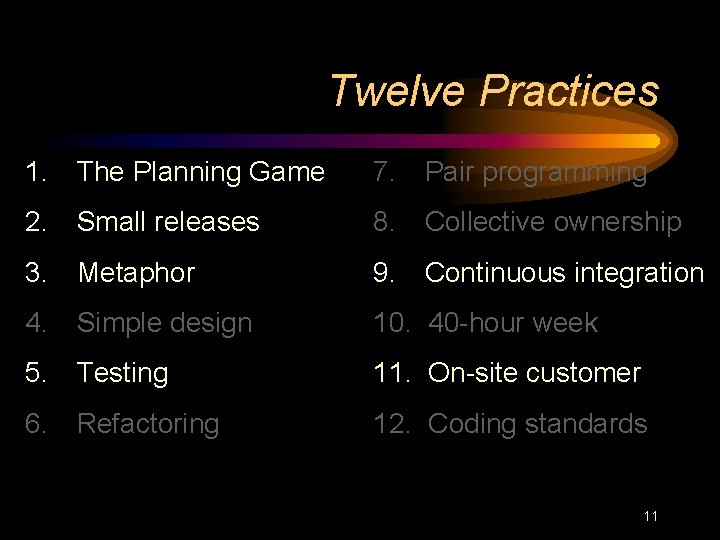 Twelve Practices

1. The Planning Game
2. Small releases
3. Metaphor
4. Simple design
5. Testing
6. Refactoring

7. Pair programming
8. Collective ownership
9. Continuous integration
10. 40-hour week
11. On-site customer
12. Coding standards

11